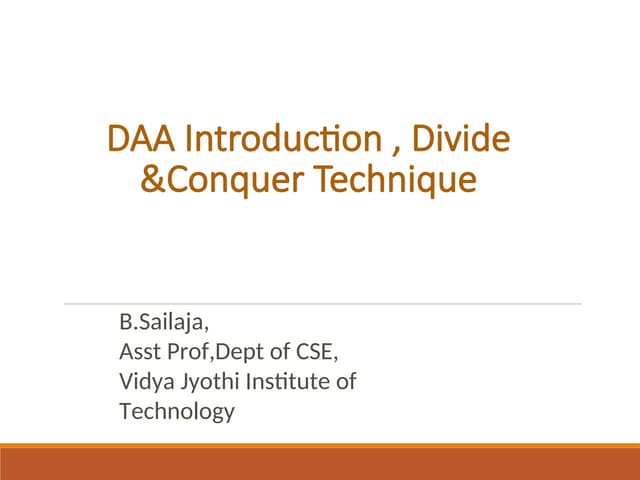 DAA Introduction , Divide &Conquer Technique

B.Sailaja,
Asst Prof,Dept of CSE,
Vidya Jyothi Institute of Technology